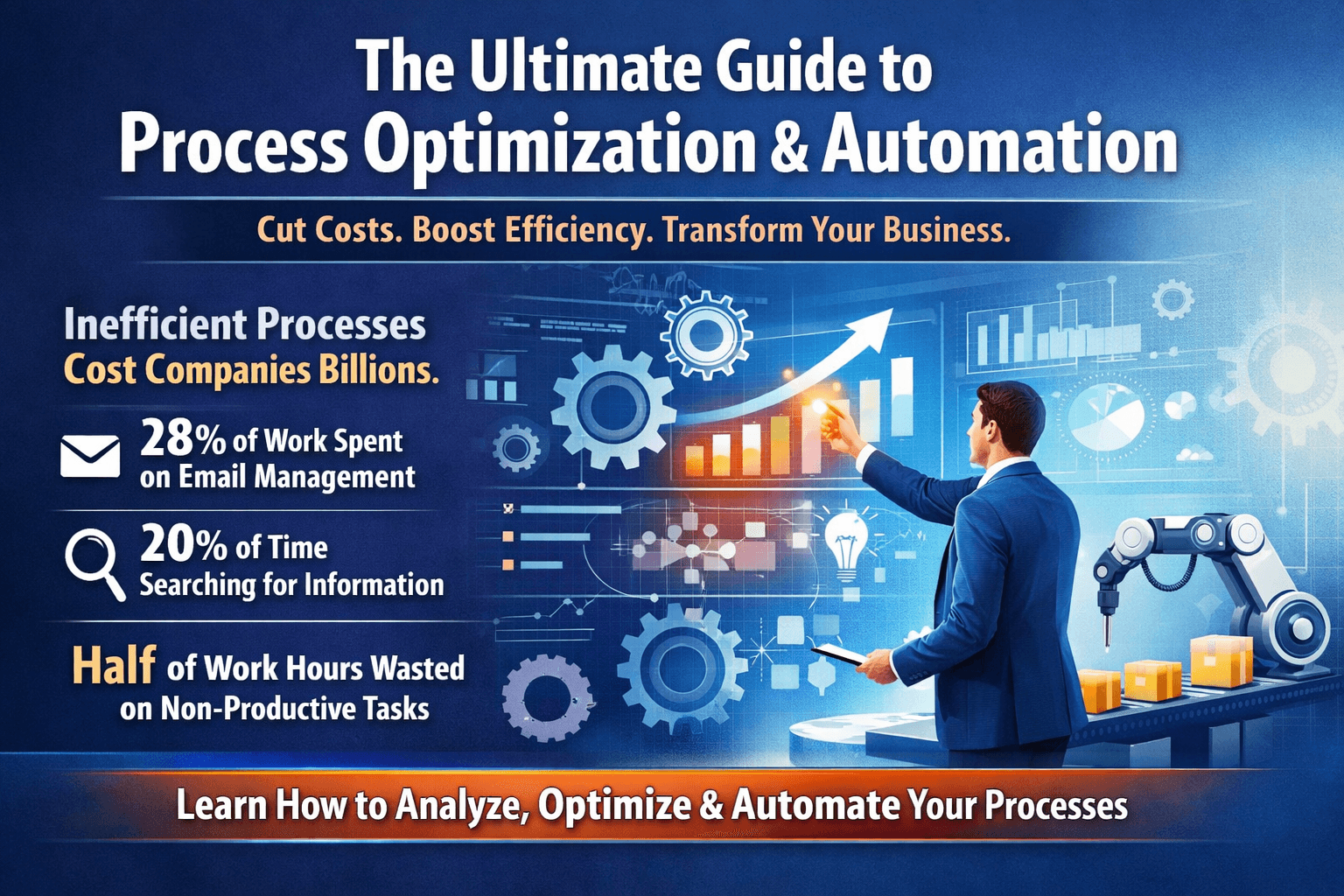 The Ultimate Guide to
Process Optimization & Automation

Cut Costs. Boost Efficiency. Transform Your Business.

Inefficient Processes
Cost Companies Billions.

28% of Work Spent on Email Management

20% of Time Searching for Information

Half of Work Hours Wasted on Non-Productive Tasks

Learn How to Analyze, Optimize & Automate Your Processes